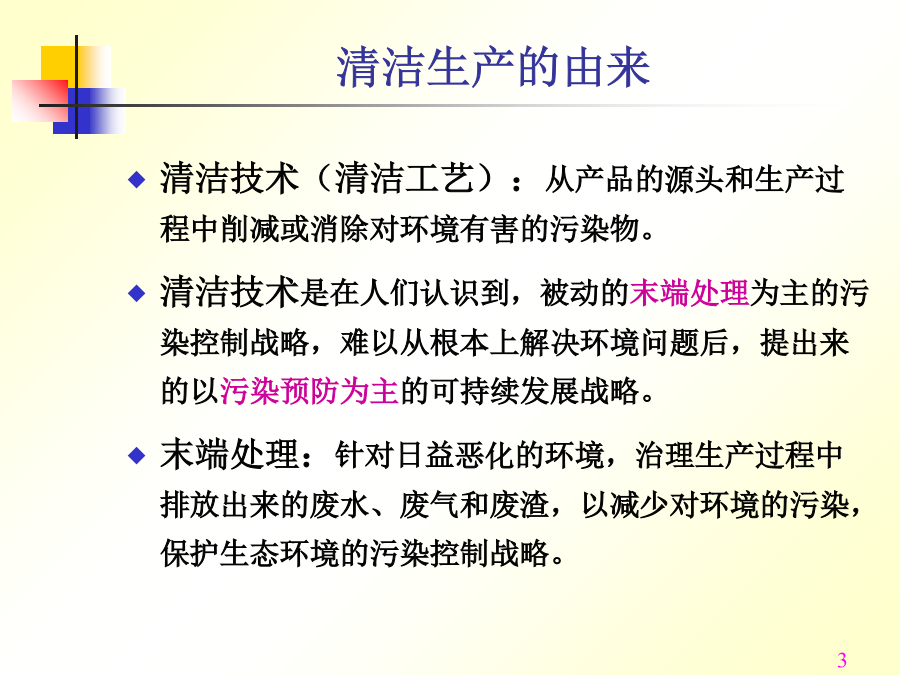 清洁生产的由来

◆ 清洁技术（清洁工艺）：从产品的源头和生产过程中削减或消除对环境有害的污染物。

◆ 清洁技术是在人们认识到，被动的末端处理为主的污染控制战略，难以从根本上解决环境问题后，提出来的以污染预防为主的可持续发展战略。

◆ 末端处理：针对日益恶化的环境，治理生产过程中排放出来的废水、废气和废渣，以减少对环境的污染，保护生态环境的污染控制战略。

3